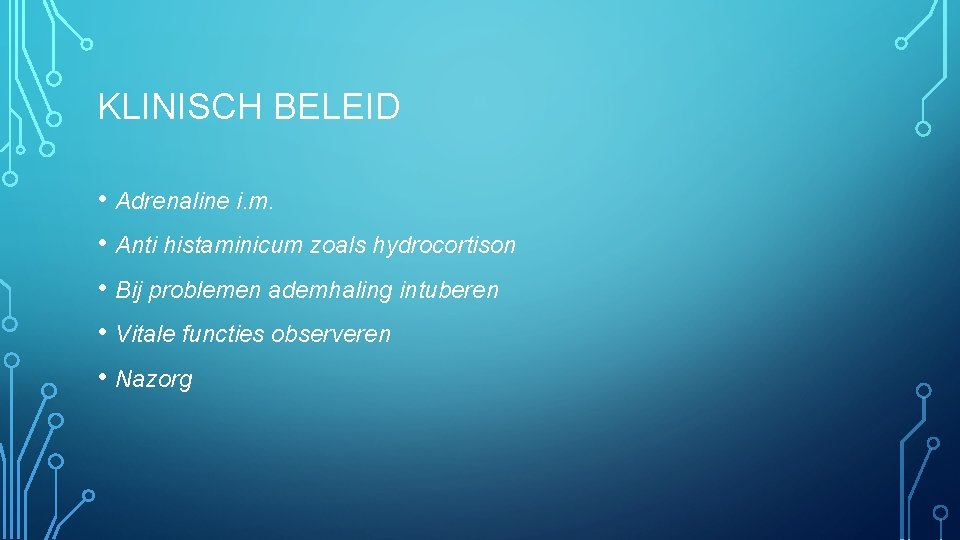 KLINISCH BELEID

• Adrenaline i.m.
• Anti histaminicum zoals hydrocortison
• Bij problemen ademhaling intuberen
• Vitale functies observeren
• Nazorg